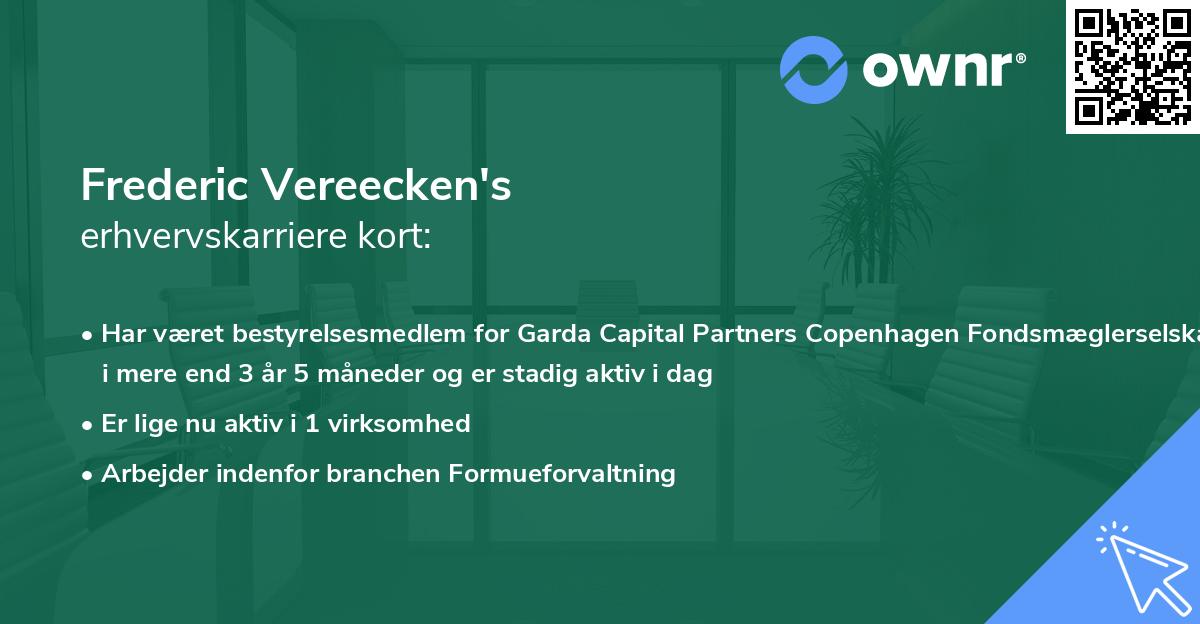 ownr®

Frederic Vereecken's
erhvervskarriere kort:

• Har været bestyrelsesmedlem for Garda Capital Partners Copenhagen Fondsmæglerselska i mere end 3 år 5 måneder og er stadig aktiv i dag

• Er lige nu aktiv i 1 virksomhed

• Arbejder indenfor branchen Formueforvaltning